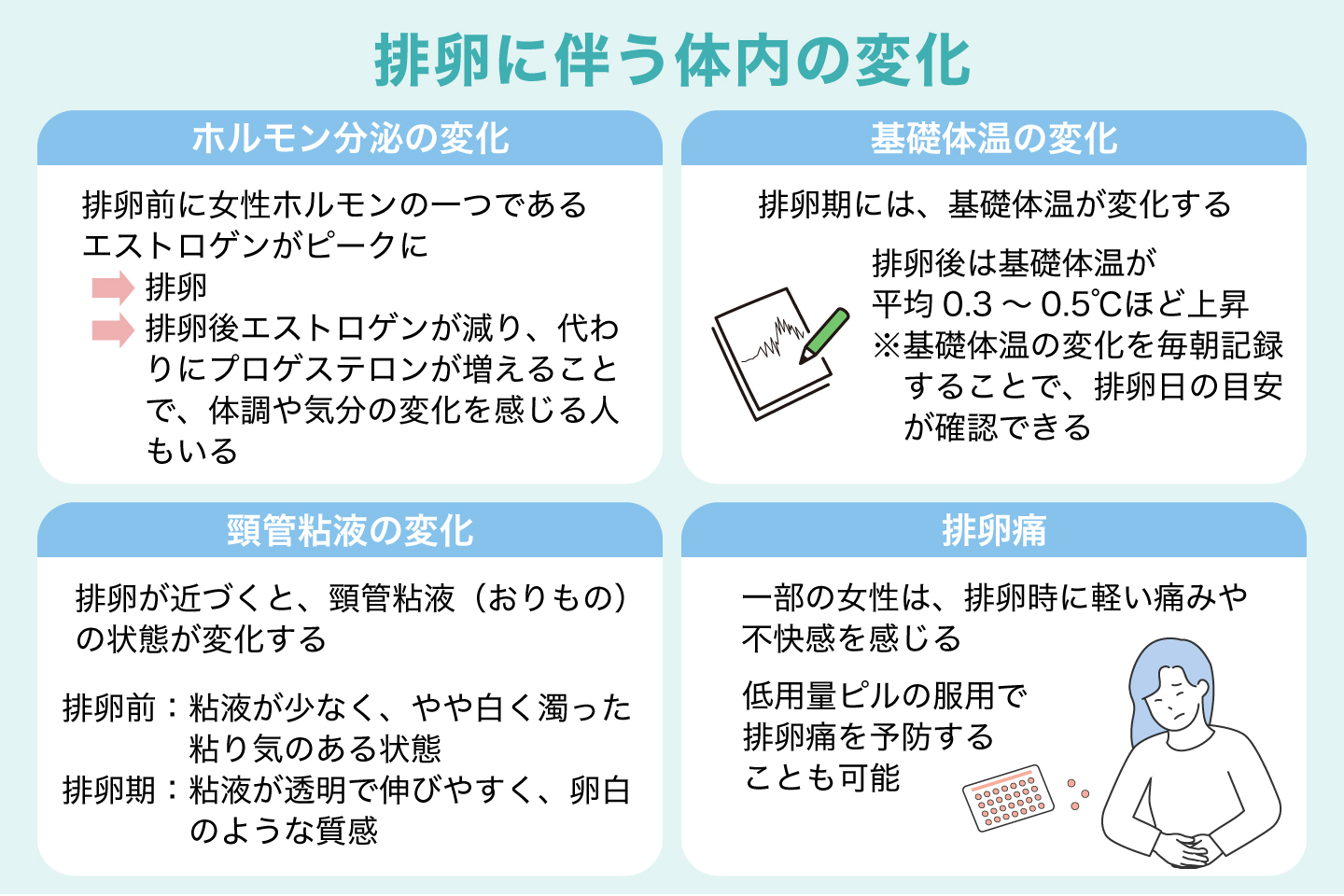 排卵に伴う体内の変化

ホルモン分泌の変化

排卵前に女性ホルモンの一つであるエストロゲンがピークに
排卵
排卵後エストロゲンが減り、代わりにプロゲステロンが増えることで、体調や気分の変化を感じる人もいる

基礎体温の変化

排卵期には、基礎体温が変化する

排卵後は基礎体温が平均 0.3 〜 0.5℃ほど上昇
※基礎体温の変化を毎朝記録することで、排卵日の目安が確認できる

頸管粘液の変化

排卵が近づくと、頸管粘液（おりもの）の状態が変化する

排卵前：粘液が少なく、やや白く濁った粘り気のある状態
排卵期：粘液が透明で伸びやすく、卵白のような質感

排卵痛

一部の女性は、排卵時に軽い痛みや不快感を感じる

低用量ピルの服用で排卵痛を予防することも可能